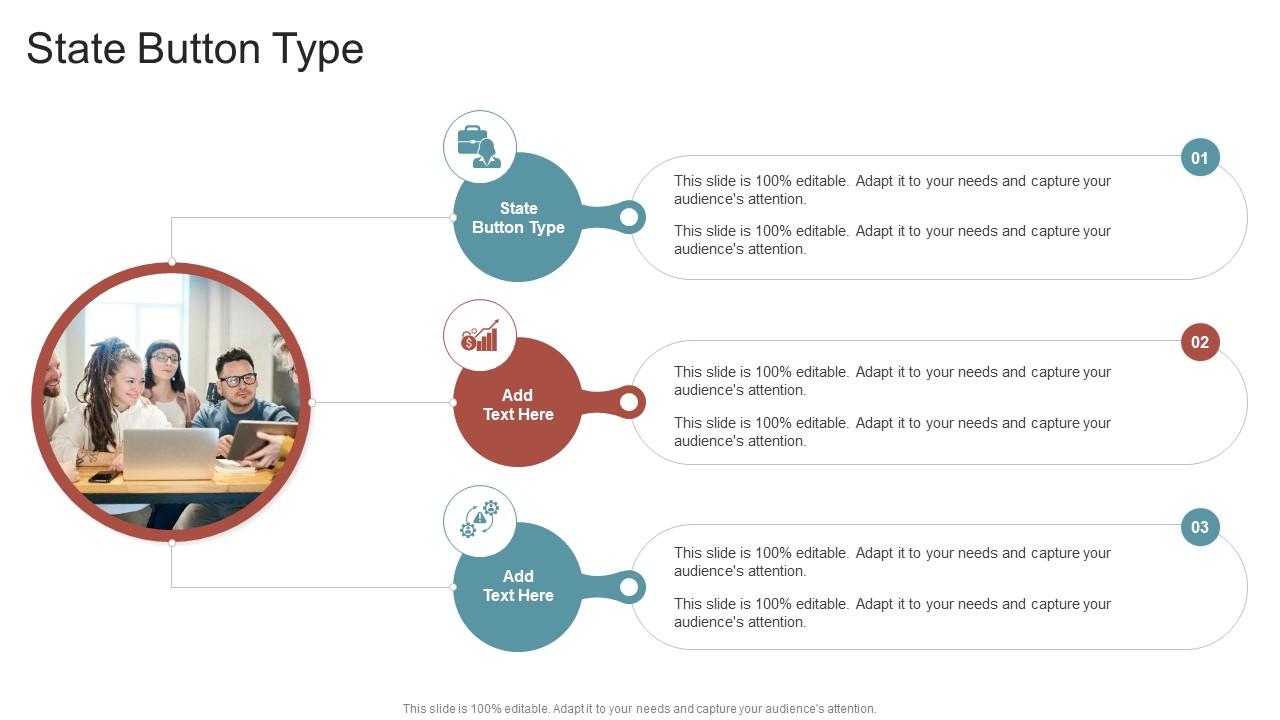 State Button Type

State Button Type

01

This slide is 100% editable. Adapt it to your needs and capture your audience's attention.

This slide is 100% editable. Adapt it to your needs and capture your audience's attention.

Add Text Here

02

This slide is 100% editable. Adapt it to your needs and capture your audience's attention.

This slide is 100% editable. Adapt it to your needs and capture your audience's attention.

Add Text Here

03

This slide is 100% editable. Adapt it to your needs and capture your audience's attention.

This slide is 100% editable. Adapt it to your needs and capture your audience's attention.

This slide is 100% editable. Adapt it to your needs and capture your audience's attention.